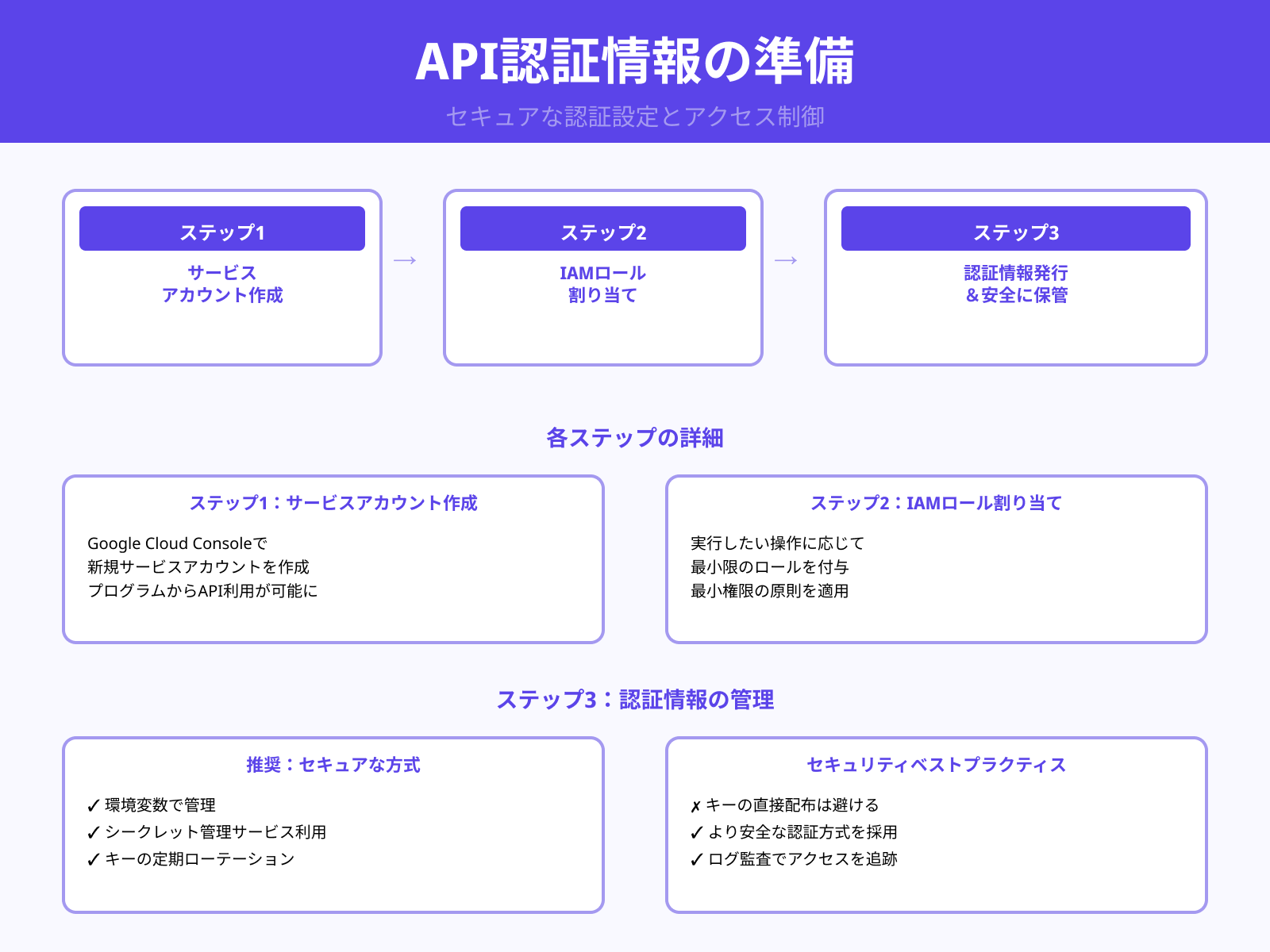 API認証情報の準備

セキュアな認証設定とアクセス制御

ステップ1

サービス
アカウント作成

→

ステップ2

IAMロール
割り当て

→

ステップ3

認証情報発行
＆安全に保管

各ステップの詳細

ステップ1：サービスアカウント作成

Google Cloud Consoleで
新規サービスアカウントを作成
プログラムからAPI利用が可能に

ステップ2：IAMロール割り当て

実行したい操作に応じて
最小限のロールを付与
最小権限の原則を適用

ステップ3：認証情報の管理

推奨：セキュアな方式

✓ 環境変数で管理
✓ シークレット管理サービス利用
✓ キーの定期ローテーション

セキュリティベストプラクティス

✗ キーの直接配布は避ける
✓ より安全な認証方式を採用
✓ ログ監査でアクセスを追跡